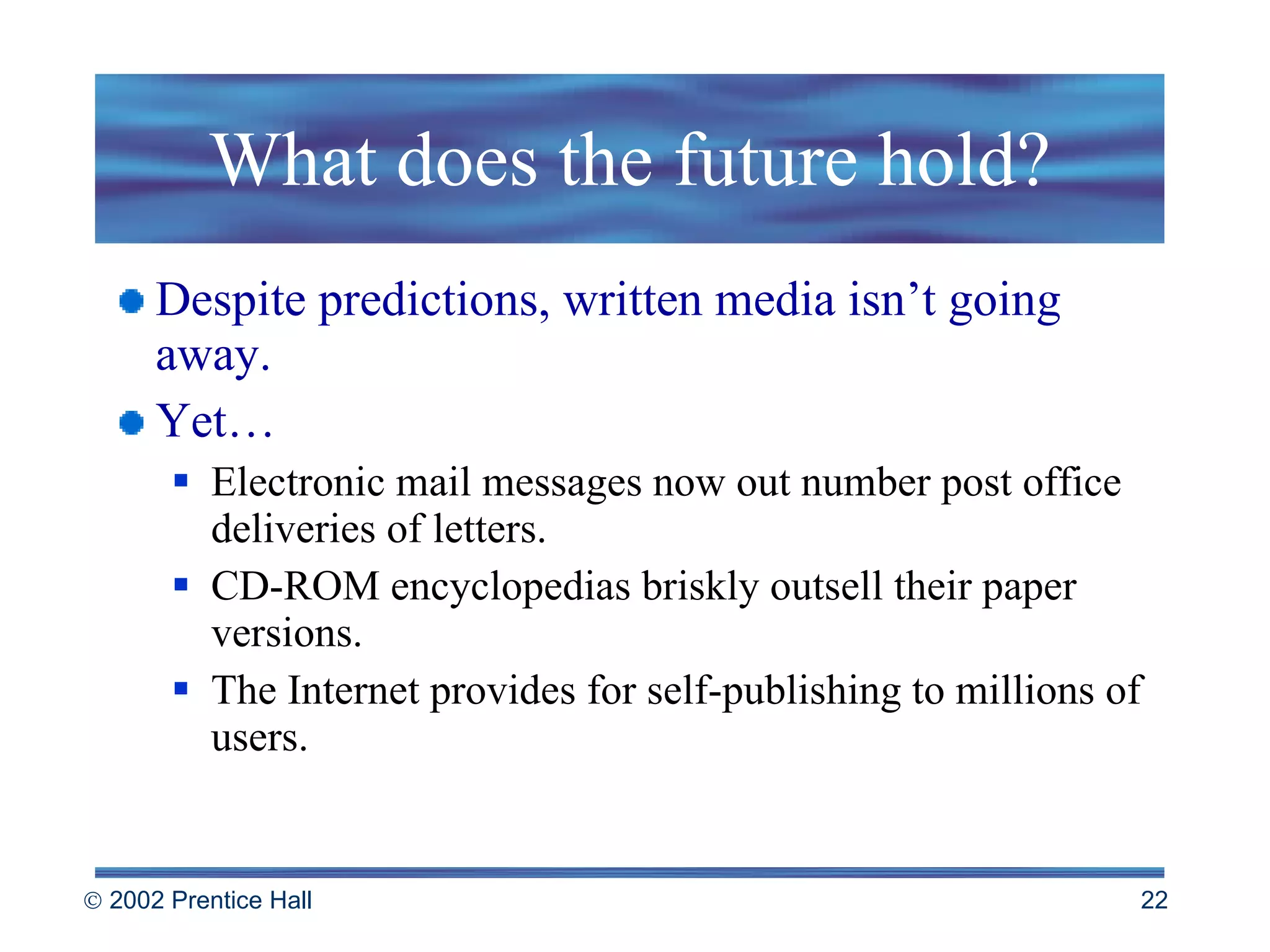 What does the future hold?

Despite predictions, written media isn’t going away.

Yet…

Electronic mail messages now out number post office deliveries of letters.

CD-ROM encyclopedias briskly outsell their paper versions.

The Internet provides for self-publishing to millions of users.

© 2002 Prentice Hall

22